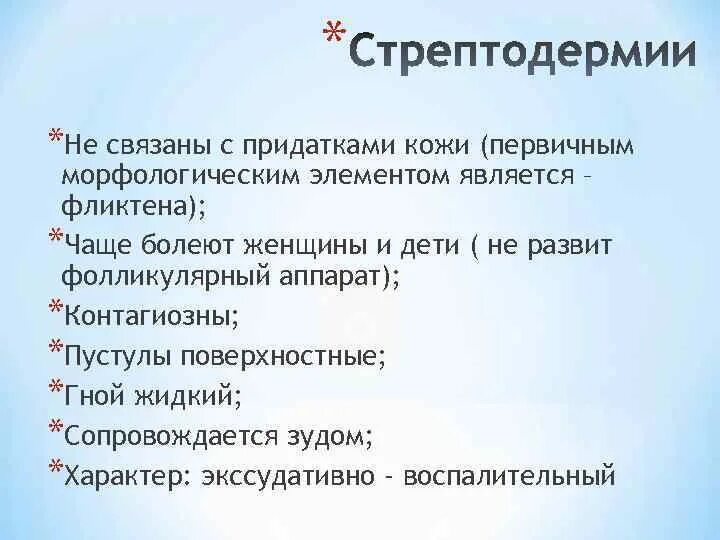 *Стрептодермии

*Не связаны с придатками кожи (первичным морфологическим элементом является - фликтена);

*Чаще болеют женщины и дети ( не развит фолликулярный аппарат);

*Контагиозны;

*Пустулы поверхностные;

*Гной жидкий;

*Сопровождается зудом;

*Характер: экссудативно - воспалительный